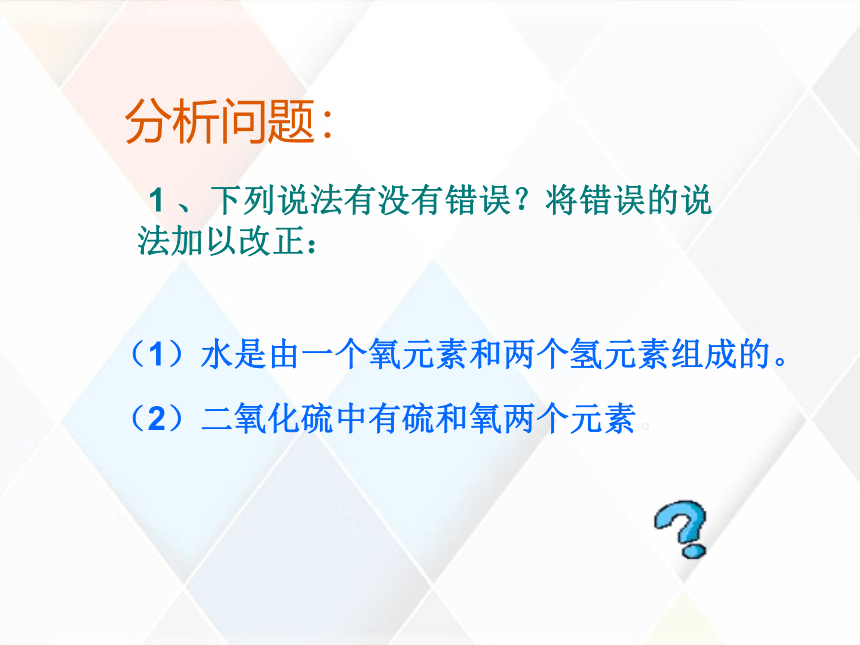 分析问题：

1、下列说法有没有错误？将错误的说法加以改正：

（1）水是由一个氧元素和两个氢元素组成的。

（2）二氧化硫中有硫和氧两个元素。